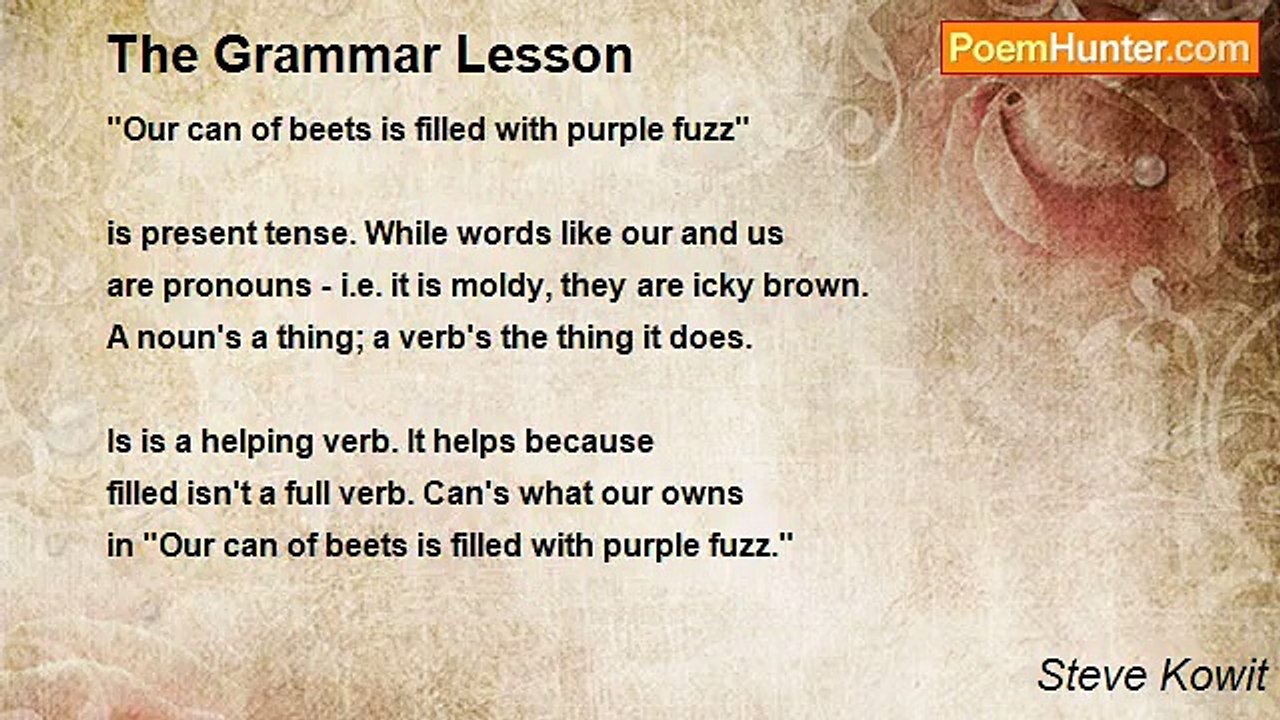 The Grammar Lesson

PoemHunter.com

"Our can of beets is filled with purple fuzz"

is present tense. While words like our and us
are pronouns - i.e. it is moldy, they are icky brown.
A noun's a thing; a verb's the thing it does.

Is is a helping verb. It helps because
filled isn't a full verb. Can's what our owns
in "Our can of beets is filled with purple fuzz."

Steve Kowit